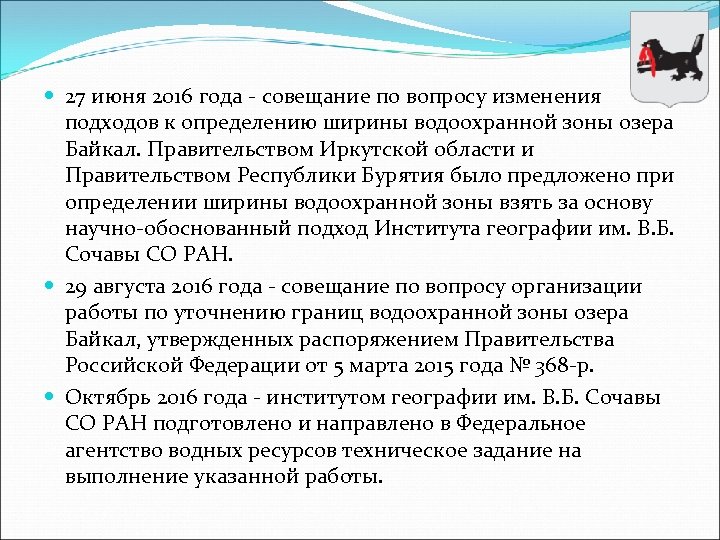 27 июня 2016 года - совещание по вопросу изменения подходов к определению ширины водоохранной зоны озера Байкал. Правительством Иркутской области и Правительством Республики Бурятия было предложено при определении ширины водоохранной зоны взять за основу научно-обоснованный подход Института географии им. В.Б. Сочавы СО РАН.

29 августа 2016 года - совещание по вопросу организации работы по уточнению границ водоохранной зоны озера Байкал, утвержденных распоряжением Правительства Российской Федерации от 5 марта 2015 года № 368-р.

Октябрь 2016 года - институтом географии им. В.Б. Сочавы СО РАН подготовлено и направлено в Федеральное агентство водных ресурсов техническое задание на выполнение указанной работы.